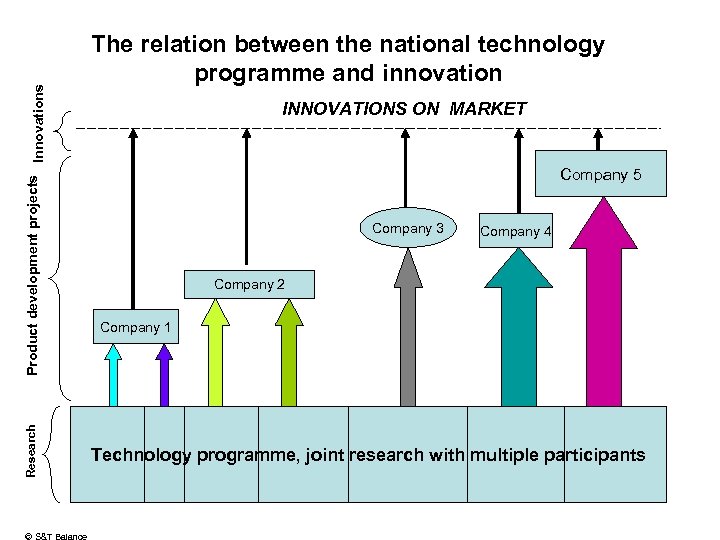 The relation between the national technology programme and innovation

INNOVATIONS ON MARKET

Innovations

Product development projects

Research

Company 1

Company 2

Company 3

Company 4

Company 5

Technology programme, joint research with multiple participants

© S&T Balance